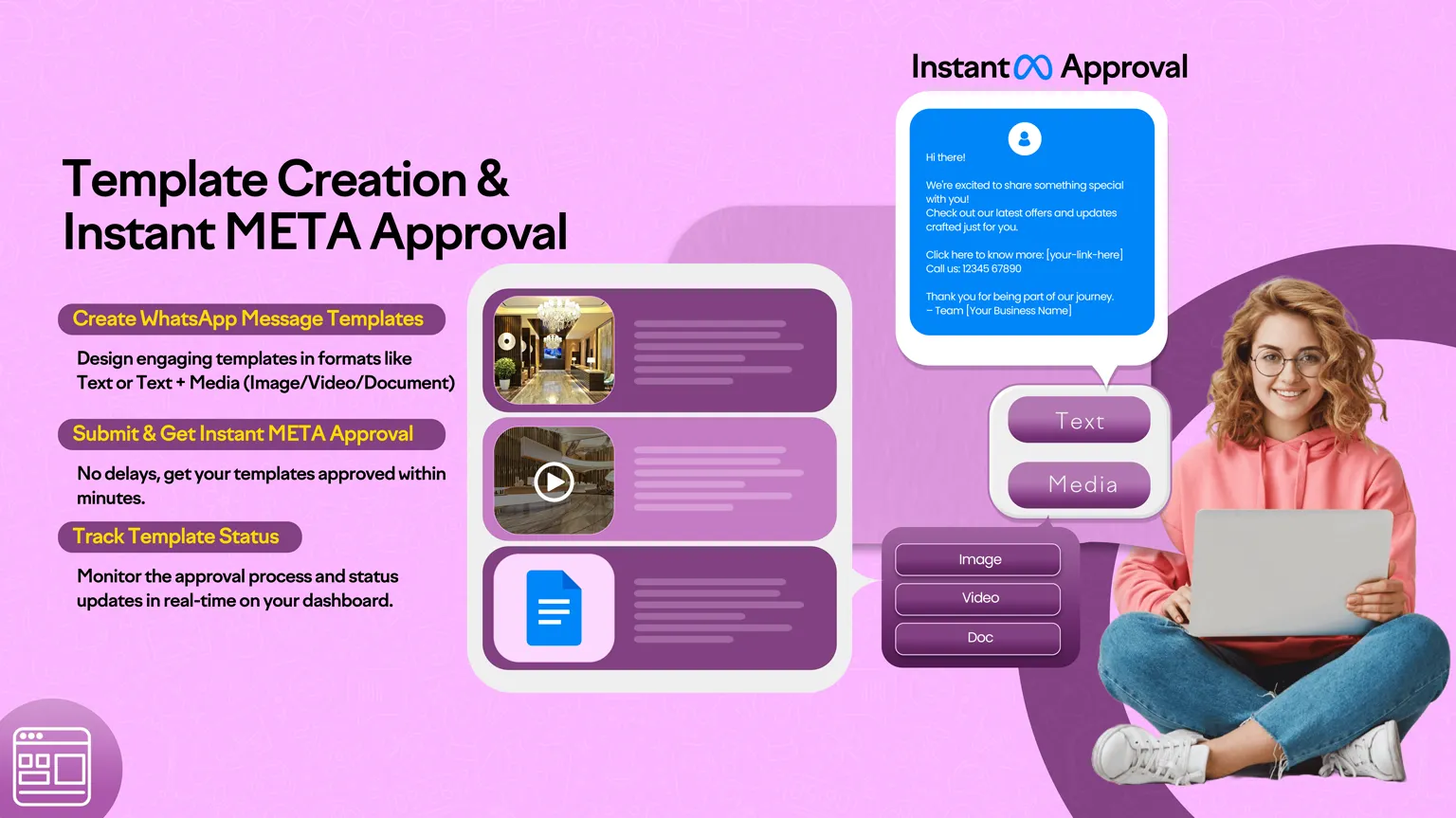 Template Creation & Instant META Approval

Create WhatsApp Message Templates

Design engaging templates in formats like Text or Text + Media (Image/Video/Document)

Submit & Get Instant META Approval

No delays, get your templates approved within minutes.

Track Template Status

Monitor the approval process and status updates in real-time on your dashboard.

Instant Approval

Hi there!

We're excited to share something special with you!
Check out our latest offers and updates crafted just for you.

Click here to know more: [your-link-here]
Call us: 12345 67890

Thank you for being part of our journey.
– Team [Your Business Name]

Text

Media

Image

Video

Doc